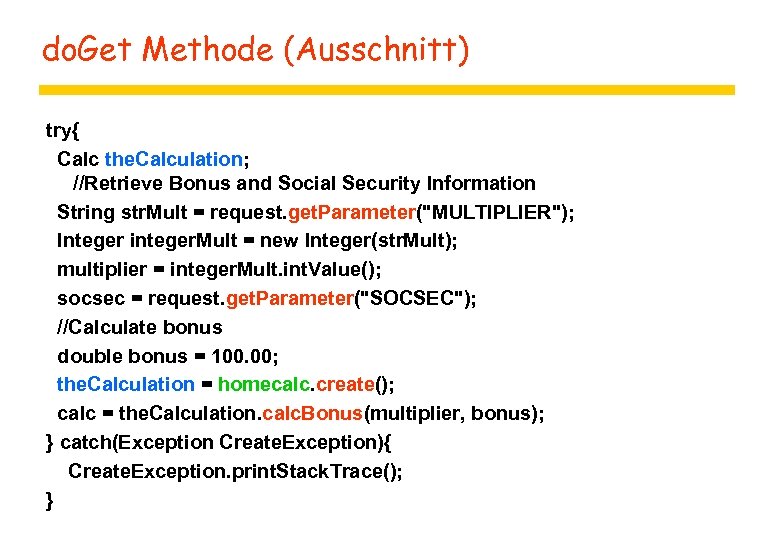 doGet Methode (Ausschnitt)

try{
Calc theCalculation;
//Retrieve Bonus and Social Security Information
String strMult = request.getParameter("MULTIPLIER");
Integer integerMult = new Integer(strMult);
multiplier = integerMult.intValue();
socsec = request.getParameter("SOCSEC");
//Calculate bonus
double bonus = 100.00;
theCalculation = homecalc.create();
calc = theCalculation.calcBonus(multiplier, bonus);
} catch(Exception CreateException){
CreateException.printStackTrace();
}